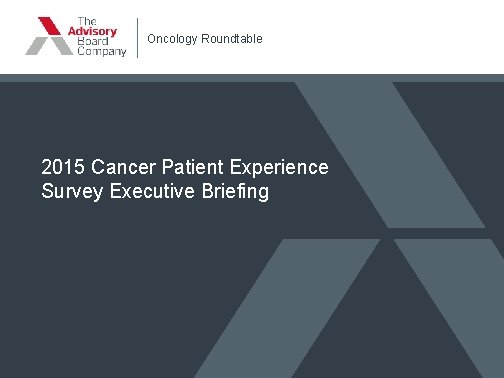 The Advisory Board Company

Oncology Roundtable

2015 Cancer Patient Experience Survey Executive Briefing